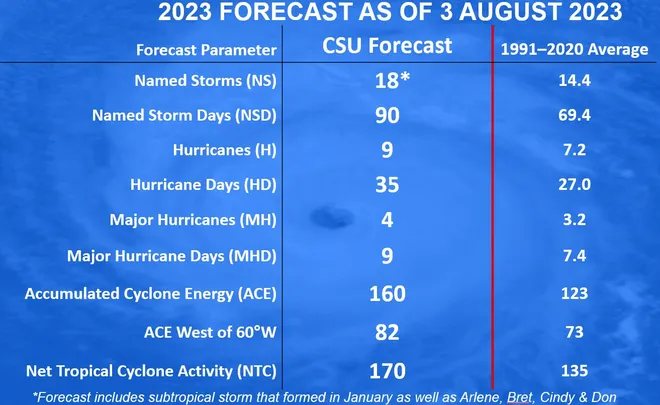 2023 FORECAST AS OF 3 AUGUST 2023

| Forecast Parameter | CSU Forecast | 1991–2020 Average |
|---|---|---|
| Named Storms (NS) | 18* | 14.4 |
| Named Storm Days (NSD) | 90 | 69.4 |
| Hurricanes (H) | 9 | 7.2 |
| Hurricane Days (HD) | 35 | 27.0 |
| Major Hurricanes (MH) | 4 | 3.2 |
| Major Hurricane Days (MHD) | 9 | 7.4 |
| Accumulated Cyclone Energy (ACE) | 160 | 123 |
| ACE West of 60°W | 82 | 73 |
| Net Tropical Cyclone Activity (NTC) | 170 | 135 |

*Forecast includes subtropical storm that formed in January as well as Arlene, Bret, Cindy & Don